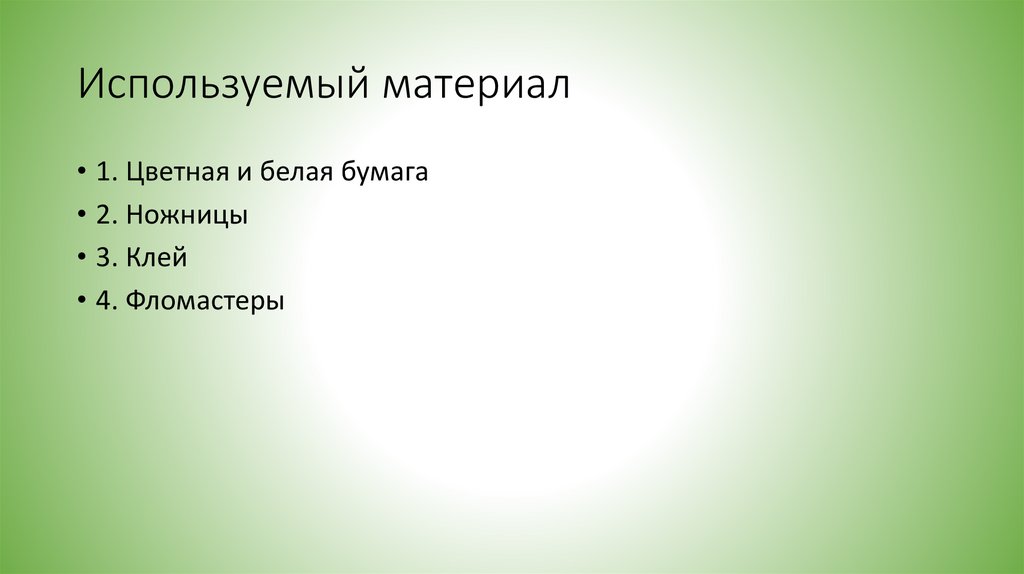 Используемый материал

• 1. Цветная и белая бумага
• 2. Ножницы
• 3. Клей
• 4. Фломастеры